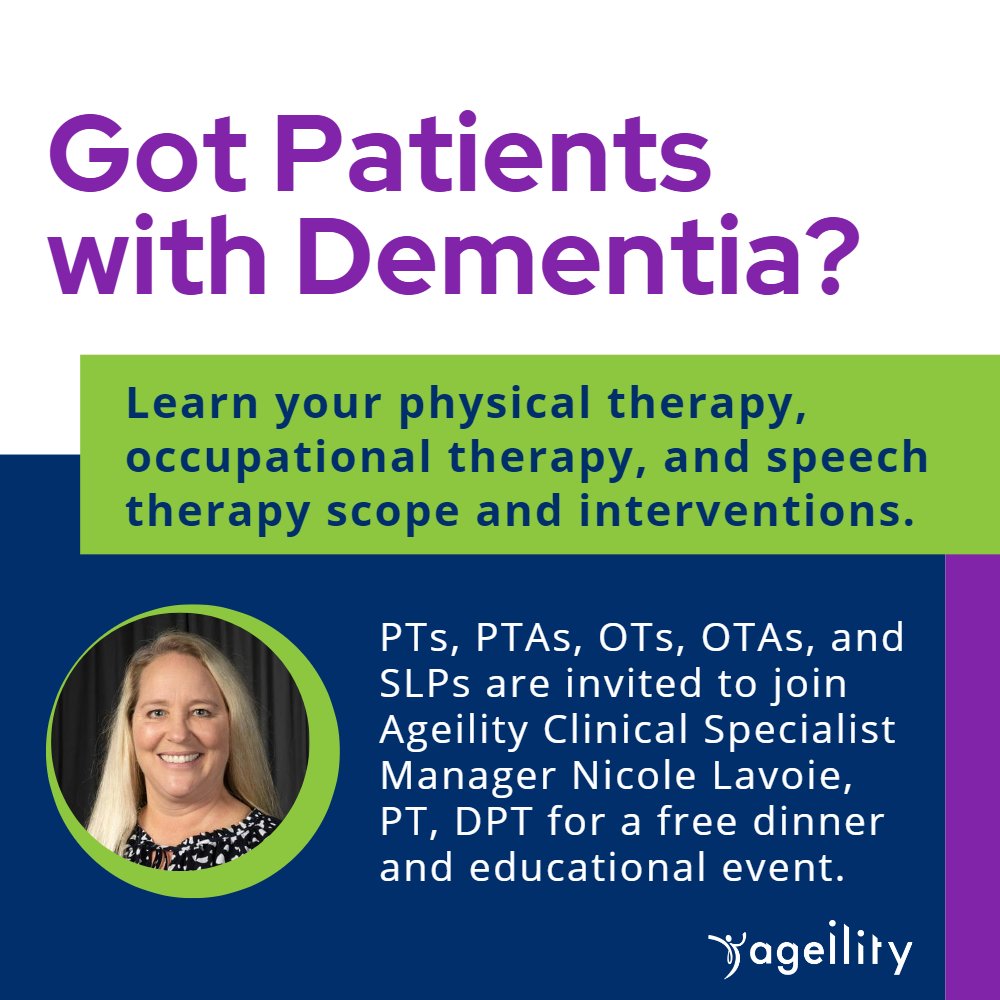 Got Patients with Dementia?

Learn your physical therapy, occupational therapy, and speech therapy scope and interventions.

PTs, PTAs, OTs, OTAs, and SLPs are invited to join Ageility Clinical Specialist Manager Nicole Lavoie, PT, DPT for a free dinner and educational event.

ageility